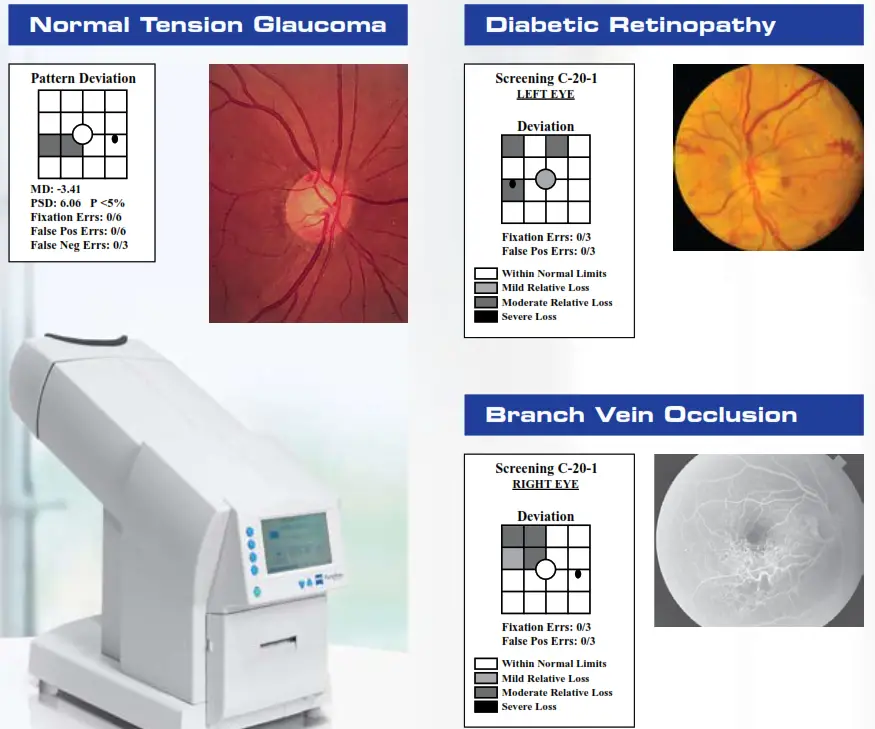 Normal Tension Glaucoma

Pattern Deviation

MD: -3.41
PSD: 6.06 P <5%
Fixation Errs: 0/6
False Pos Errs: 0/6
False Neg Errs: 0/3

Diabetic Retinopathy

Screening C-20-1
LEFT EYE

Deviation

Fixation Errs: 0/3
False Pos Errs: 0/3

Within Normal Limits
Mild Relative Loss
Moderate Relative Loss
Severe Loss

Branch Vein Occlusion

Screening C-20-1
RIGHT EYE

Deviation

Fixation Errs: 0/3
False Pos Errs: 0/3

Within Normal Limits
Mild Relative Loss
Moderate Relative Loss
Severe Loss